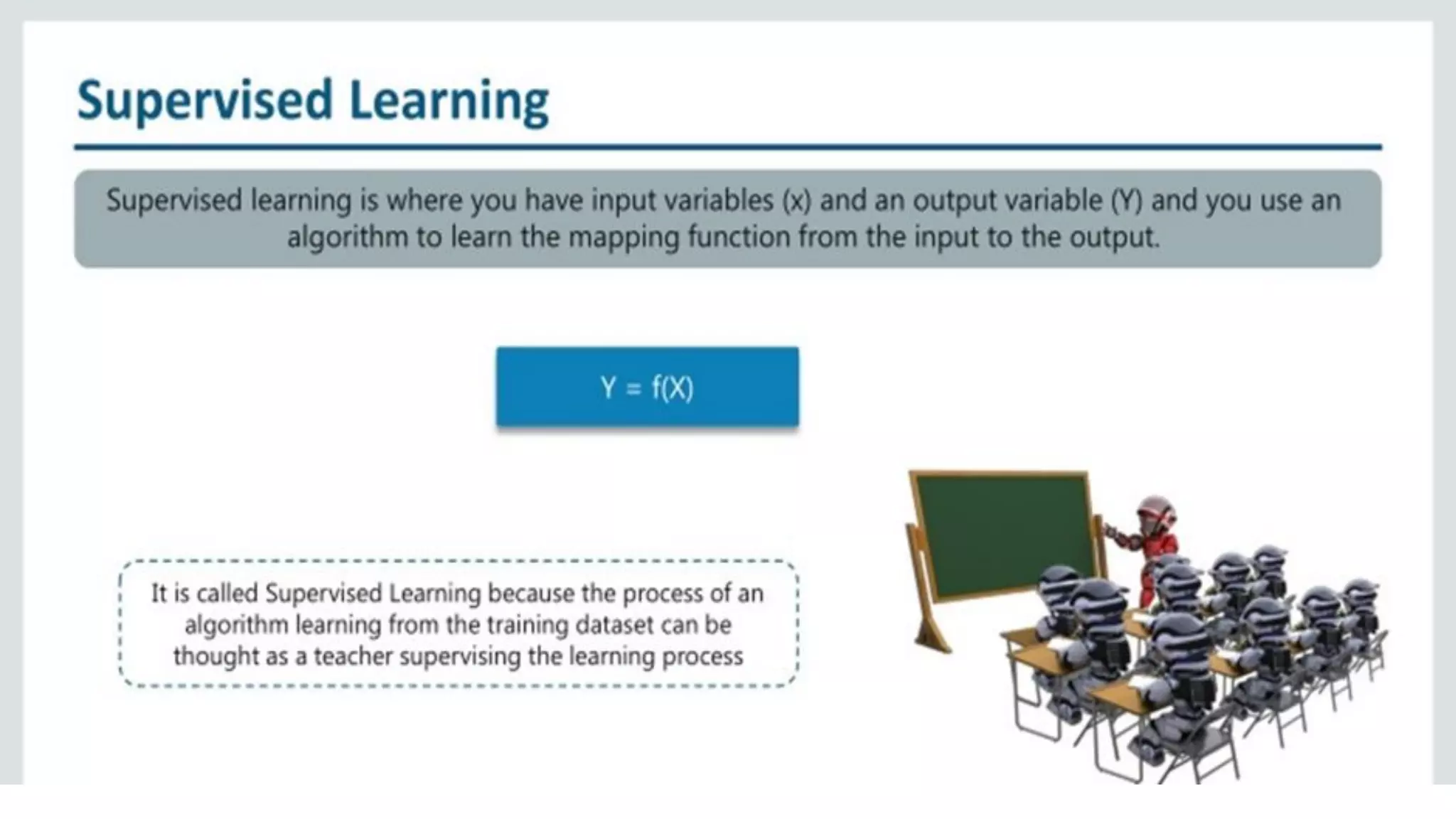 Supervised Learning

Supervised learning is where you have input variables (x) and an output variable (Y) and you use an algorithm to learn the mapping function from the input to the output.

$Y = f(X)$

It is called Supervised Learning because the process of an algorithm learning from the training dataset can be thought as a teacher supervising the learning process